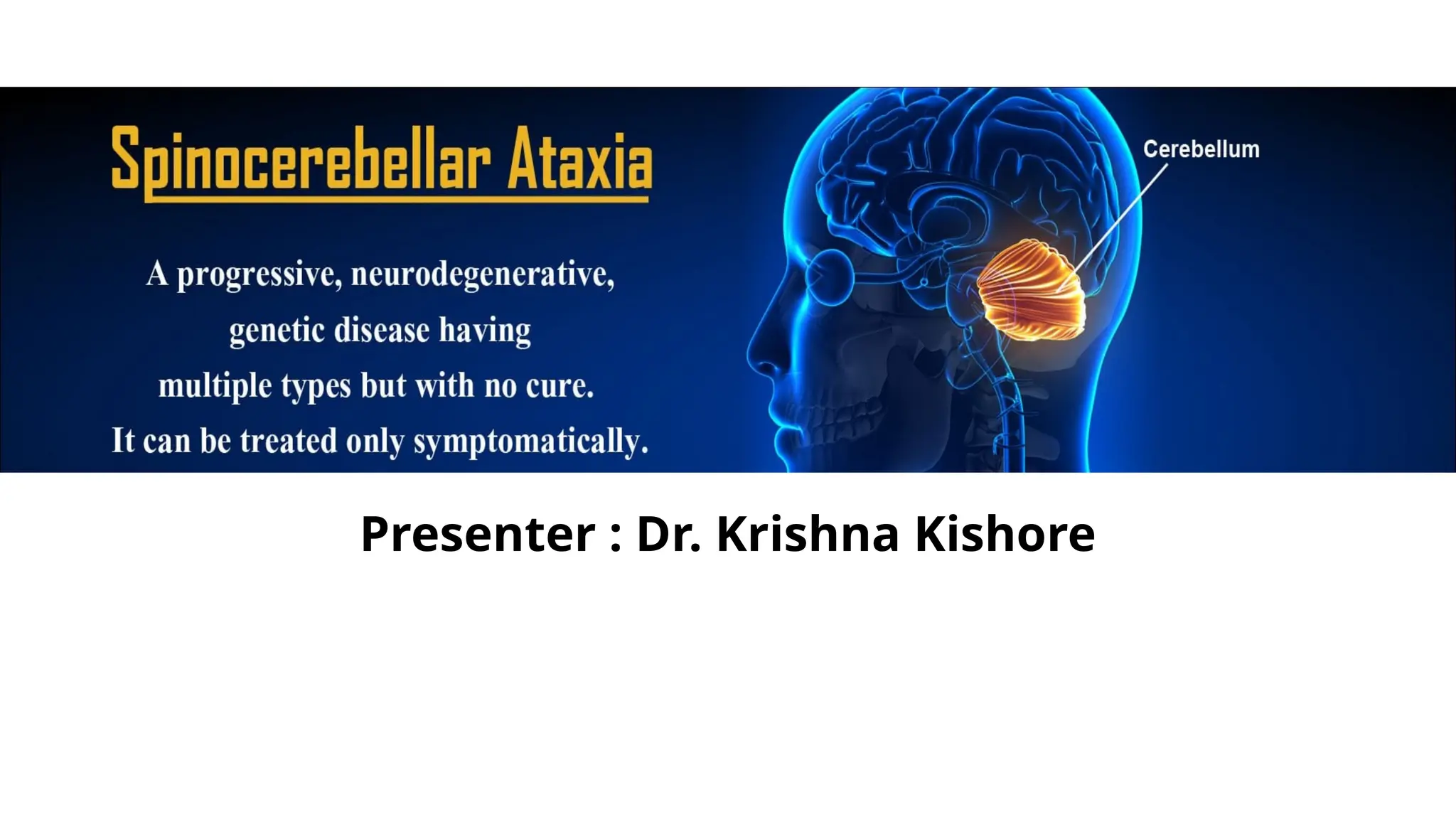 Spinocerebellar Ataxia

A progressive, neurodegenerative, genetic disease having multiple types but with no cure. It can be treated only symptomatically.

Cerebellum

Presenter : Dr. Krishna Kishore